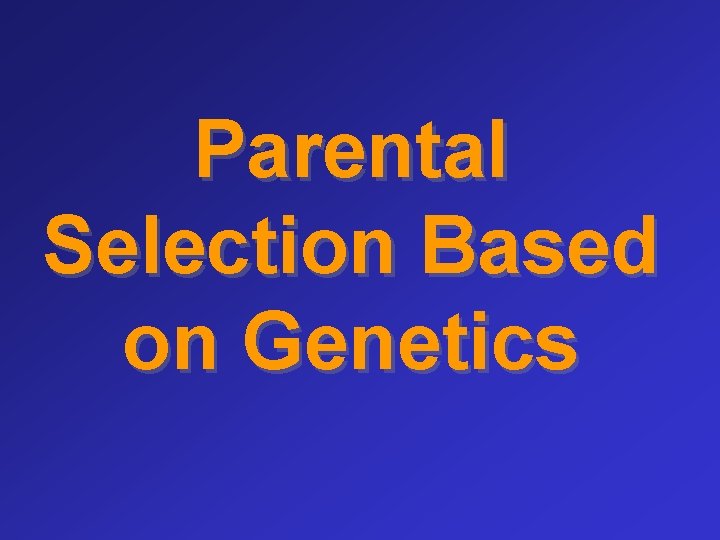 Parental Selection Based on Genetics